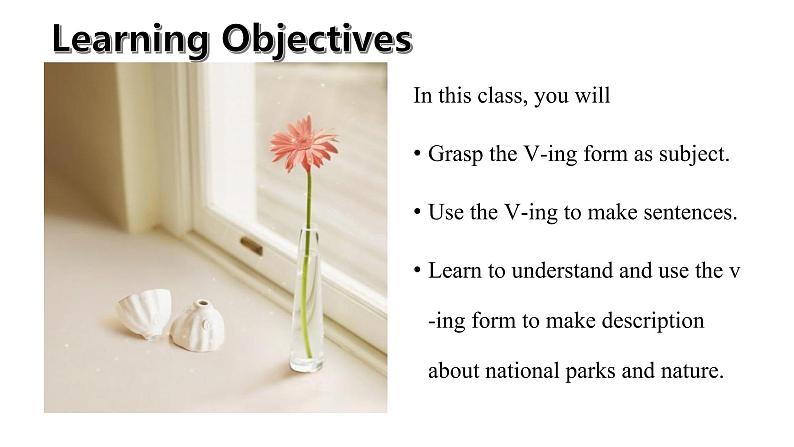 Learning Objectives

In this class, you will

• Grasp the V-ing form as subject.

• Use the V-ing to make sentences.

• Learn to understand and use the v -ing form to make description about national parks and nature.